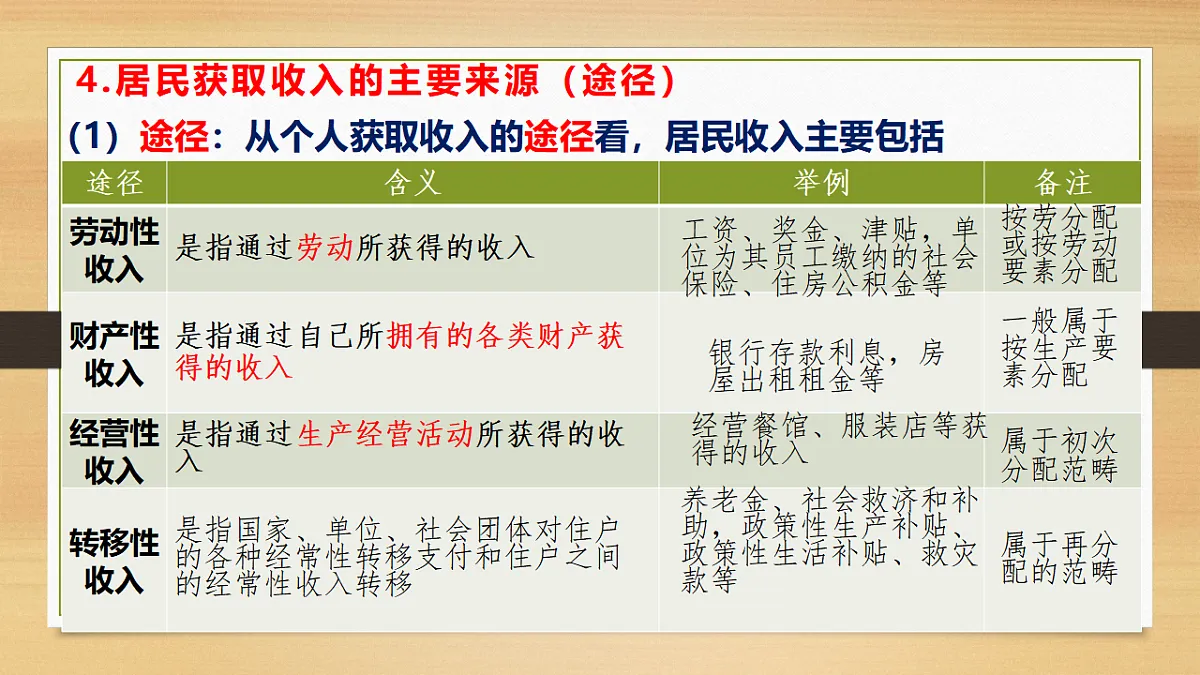 4.居民获取收入的主要来源（途径）

（1）途径：从个人获取收入的途径看，居民收入主要包括

| 途径 | 含义 | 举例 | 备注 |
|---|---|---|---|
| 劳动性收入 | 是指通过劳动所获得的收入 | 工资、奖金、津贴，单位为其员工缴纳的社会保险、住房公积金等 | 按劳分配或按劳动要素分配 |
| 财产性收入 | 是指通过自己所拥有的各类财产获得的收入 | 银行存款利息，房屋出租租金等 | 一般属于按生产要素分配 |
| 经营性收入 | 是指通过生产经营活动所获得的收入 | 经营餐馆、服装店等获得的收入 | 属于初次分配范畴 |
| 转移性收入 | 是指国家、单位、社会团体对住户的各种经常性转移支付和住户之间的经常性收入转移 | 养老金、社会救济和补助，政策性生产补贴、政策性生活补贴、救灾款等 | 属于再分配的范畴 |